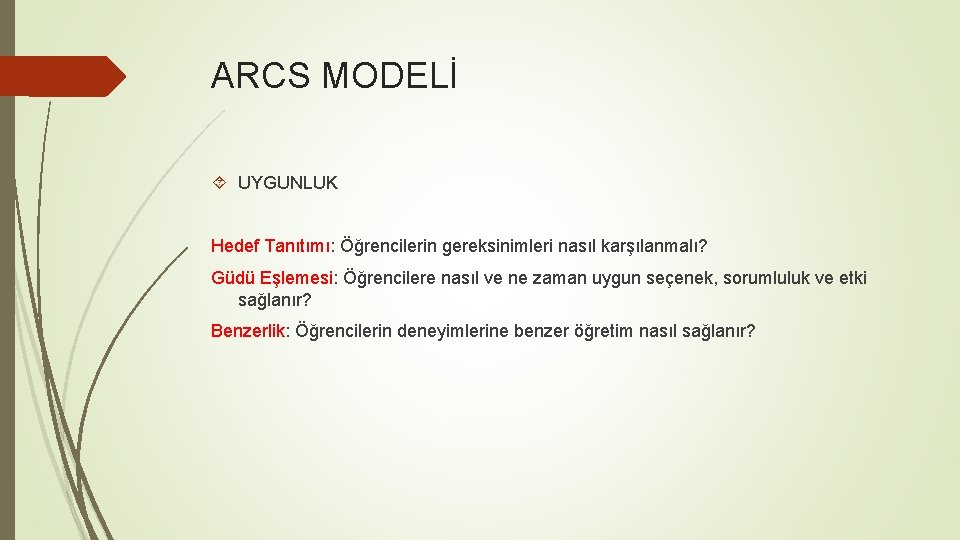 ARCS MODELİ

UYGUNLUK

Hedef Tanıtımı: Öğrencilerin gereksinimleri nasıl karşılanmalı?

Güdü Eşlemesi: Öğrencilere nasıl ve ne zaman uygun seçenek, sorumluluk ve etki sağlanır?

Benzerlik: Öğrencilerin deneyimlerine benzer öğretim nasıl sağlanır?